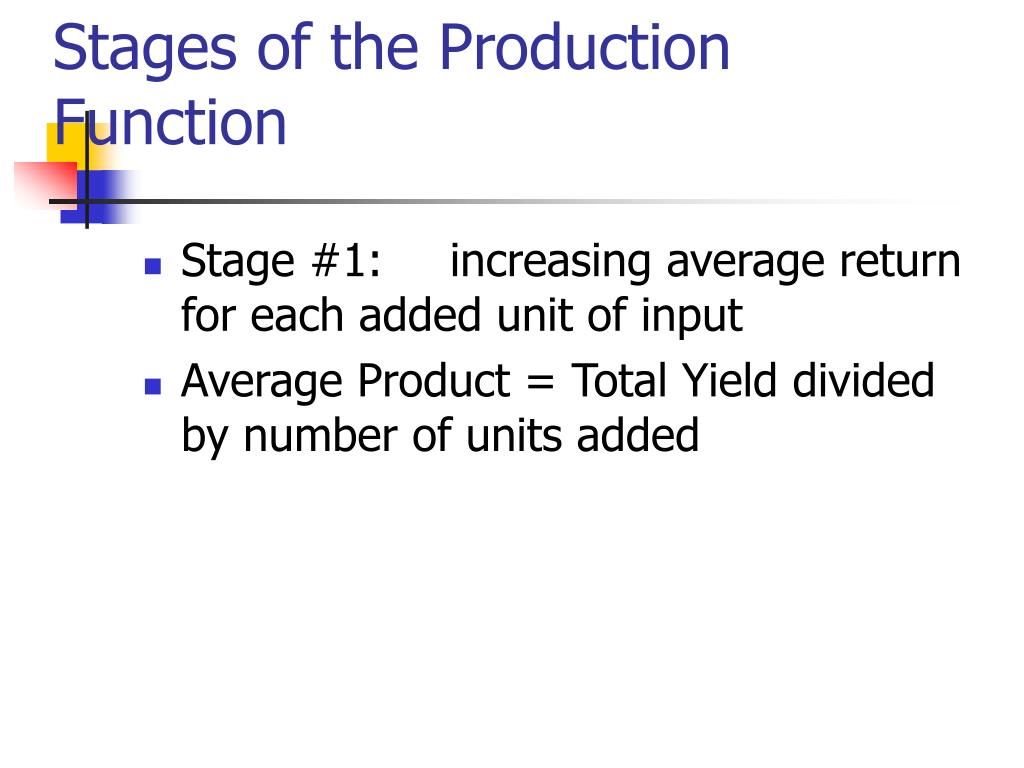 Stages of the Production Function

- Stage #1: increasing average return for each added unit of input
- Average Product = Total Yield divided by number of units added